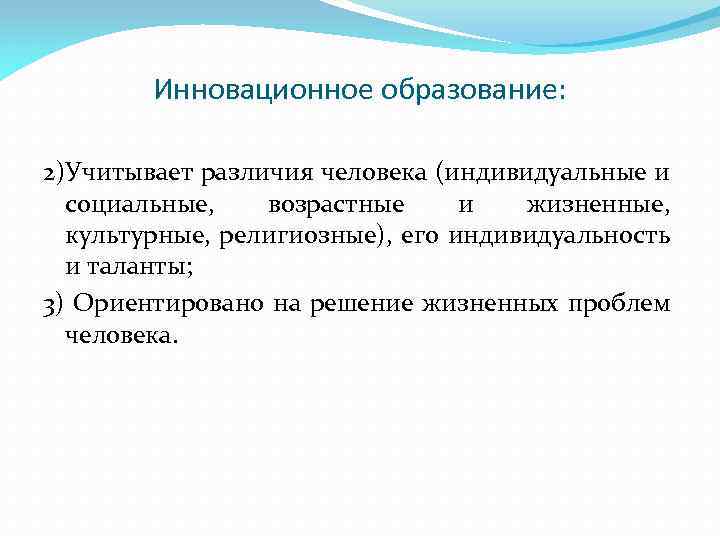 Инновационное образование:

2)Учитывает различия человека (индивидуальные и социальные, возрастные и жизненные, культурные, религиозные), его индивидуальность и таланты;

3) Ориентировано на решение жизненных проблем человека.